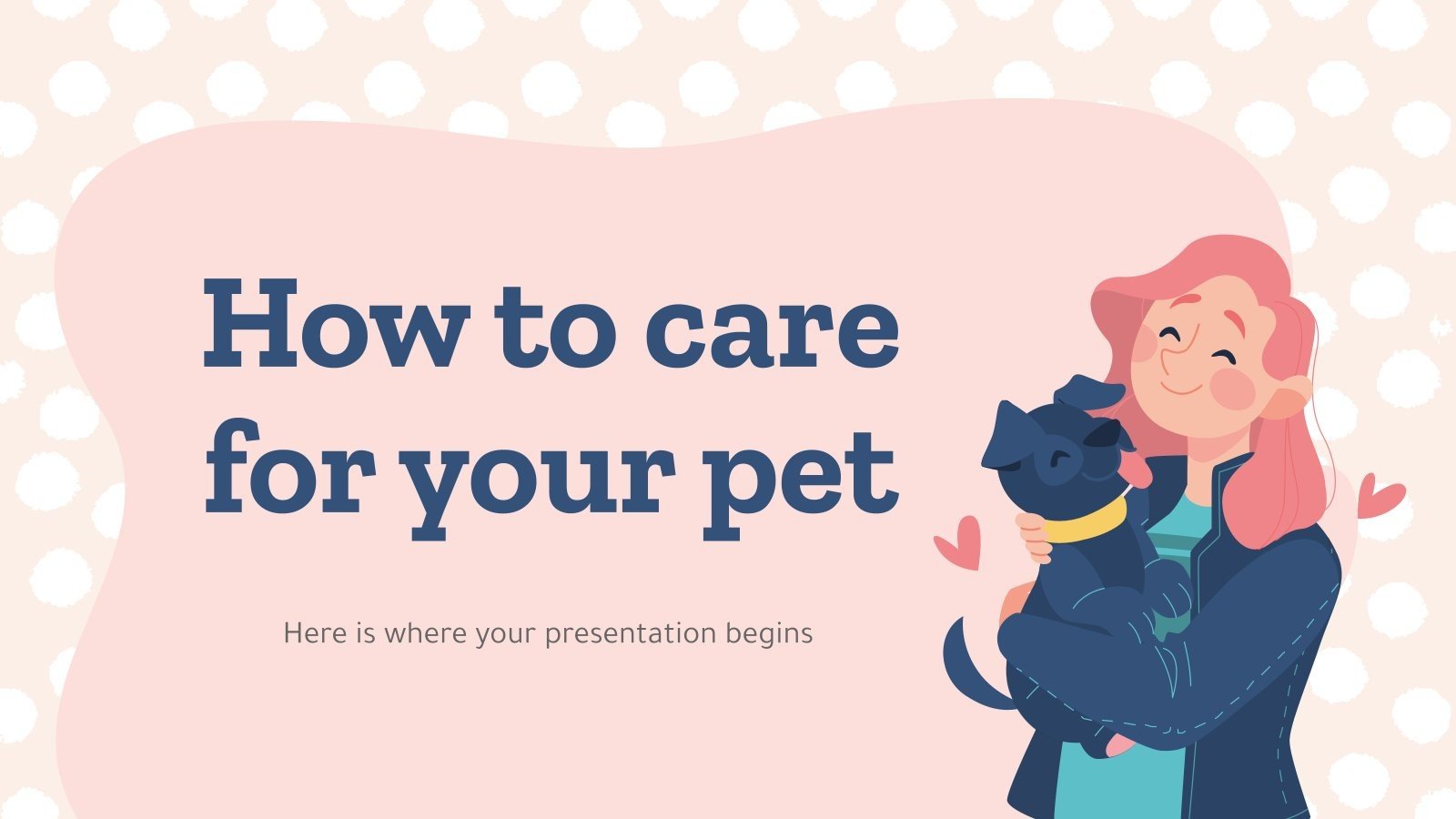 How to care for your pet

Here is where your presentation begins